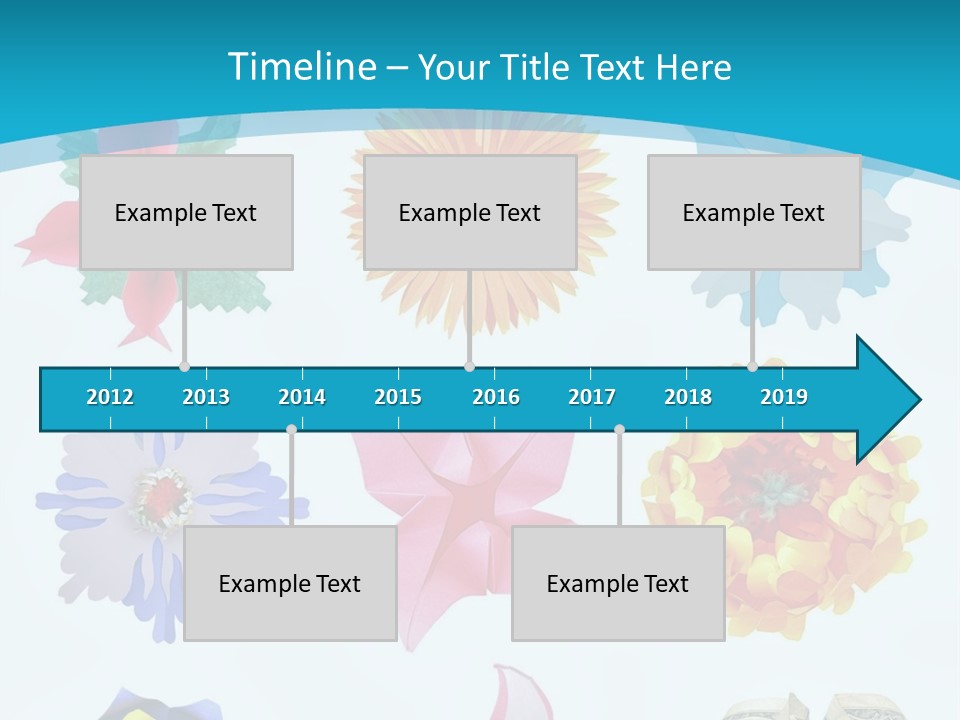 Timeline – Your Title Text Here

Example Text

Example Text

Example Text

2012 2013 2014 2015 2016 2017 2018 2019

Example Text

Example Text